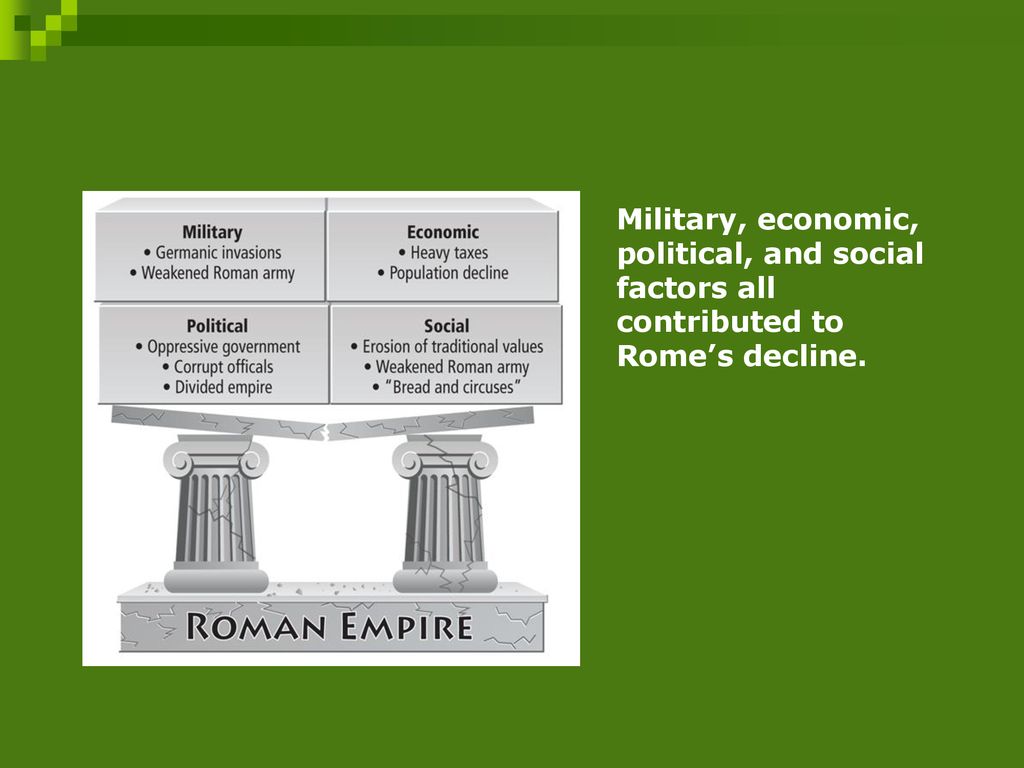 Military
• Germanic invasions
• Weakened Roman army

Economic
• Heavy taxes
• Population decline

Political
• Oppressive government
• Corrupt officals
• Divided empire

Social
• Erosion of traditional values
• Weakened Roman army
• "Bread and circuses"

ROMAN EMPIRE

Military, economic, political, and social factors all contributed to Rome's decline.